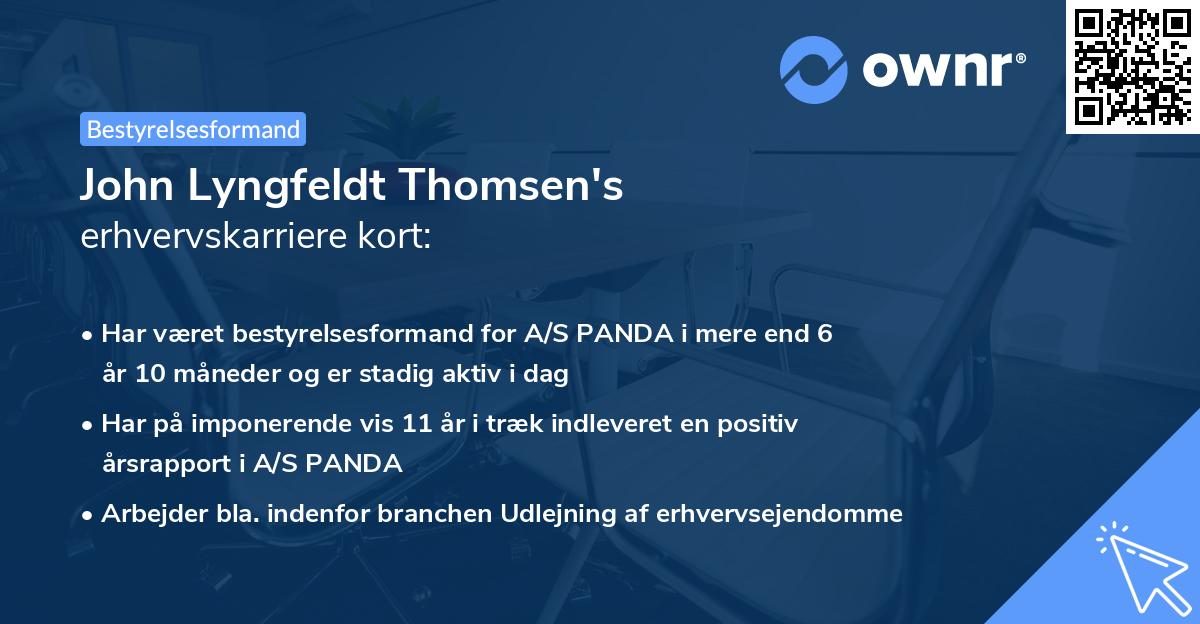 ownr®

Bestyrelsesformand

John Lyngfeldt Thomsen's
erhvervskarriere kort:

• Har været bestyrelsesformand for A/S PANDA i mere end 6 år 10 måneder og er stadig aktiv i dag

• Har på imponerende vis 11 år i træk indleveret en positiv årsrapport i A/S PANDA

• Arbejder bla. indenfor branchen Udlejning af erhvervsejendomme